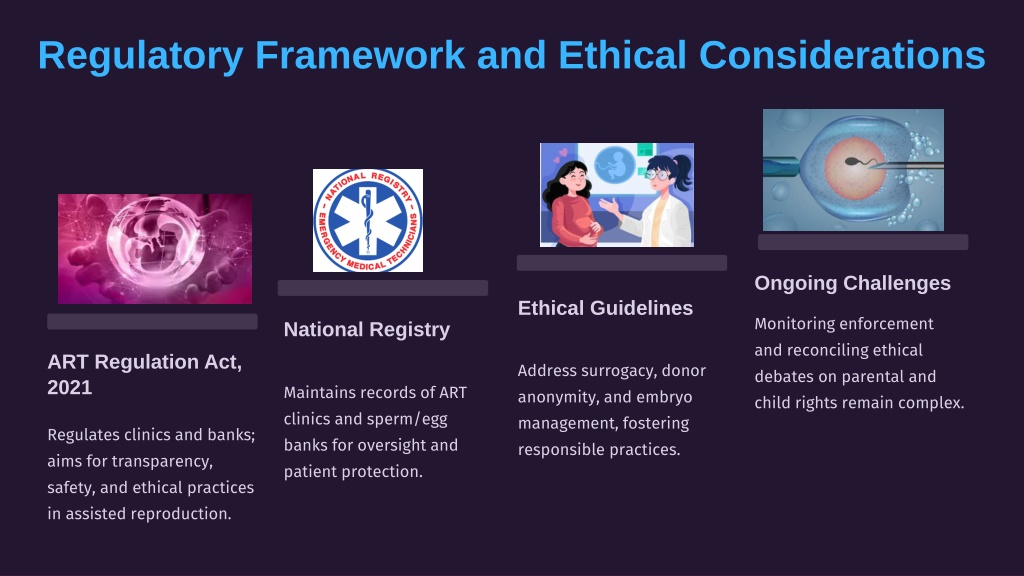 Regulatory Framework and Ethical Considerations

NATIONAL REGISTRY
EMERGENCY MEDICAL TECHNICIANS

ART Regulation Act, 2021

Regulates clinics and banks; aims for transparency, safety, and ethical practices in assisted reproduction.

National Registry

Maintains records of ART clinics and sperm/egg banks for oversight and patient protection.

Ethical Guidelines

Address surrogacy, donor anonymity, and embryo management, fostering responsible practices.

Ongoing Challenges

Monitoring enforcement and reconciling ethical debates on parental and child rights remain complex.